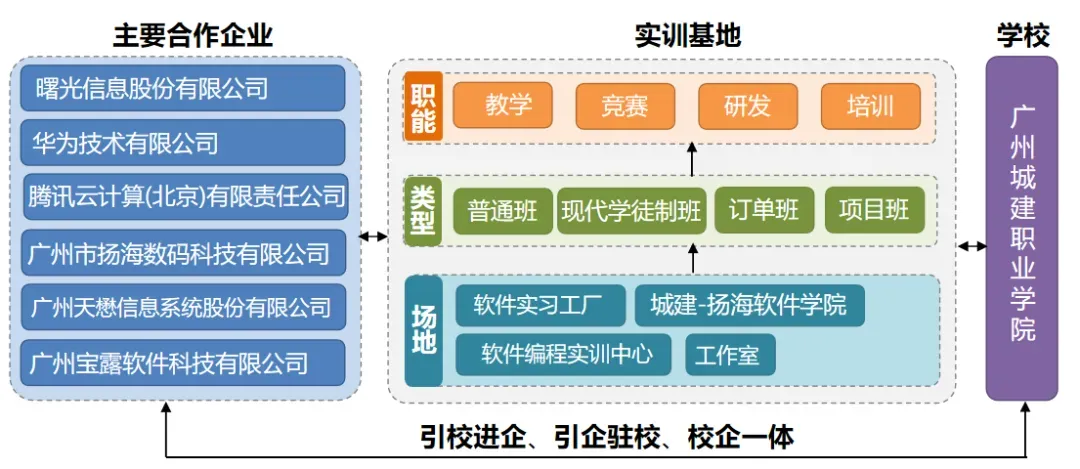 主要合作企业

曙光信息股份有限公司

华为技术有限公司

腾讯云计算(北京)有限责任公司

广州市扬海数码科技有限公司

广州天懋信息系统股份有限公司

广州宝露软件科技有限公司

实训基地

职能

教学

竞赛

研发

培训

类型

普通班

现代学徒制班

订单班

项目班

场地

软件实习工厂

城建-扬海软件学院

软件编程实训中心

工作室

学校

广州城建职业学院

引校进企、引企驻校、校企一体